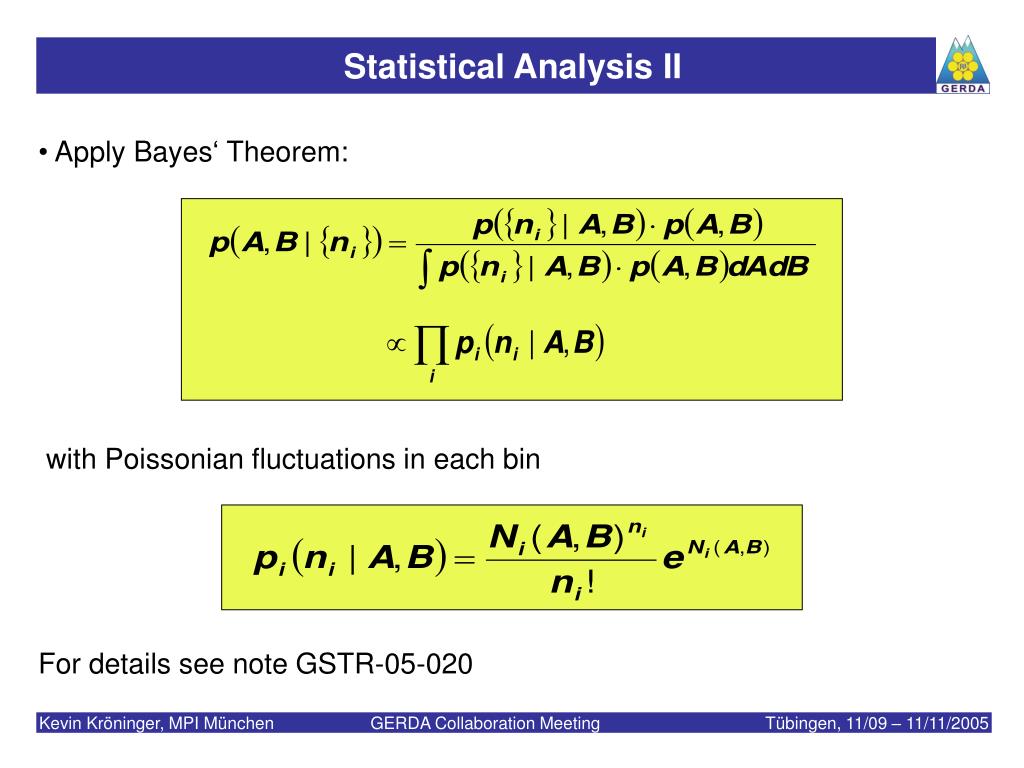 Statistical Analysis II

GERDA

• Apply Bayes‘ Theorem:

$p(A,B \mid \{n_i\}) = \frac{p(\{n_i\} \mid A,B) \cdot p(A,B)}{\int p(\{n_i\} \mid A,B) \cdot p(A,B) dAdB}$

$\propto \prod_i p_i(n_i \mid A,B)$

with Poissonian fluctuations in each bin

$p_i(n_i \mid A,B) = \frac{N_i(A,B)^{n_i}}{n_i!} e^{N_i(A,B)}$

For details see note GSTR-05-020

Kevin Kröninger, MPI München GERDA Collaboration Meeting Tübingen, 11/09 – 11/11/2005